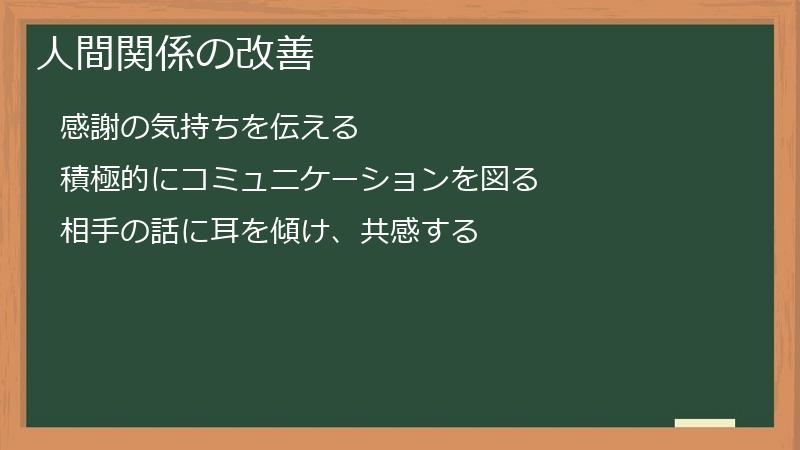 人間関係の改善

感謝の気持ちを伝える

積極的にコミュニケーションを図る

相手の話に耳を傾け、共感する